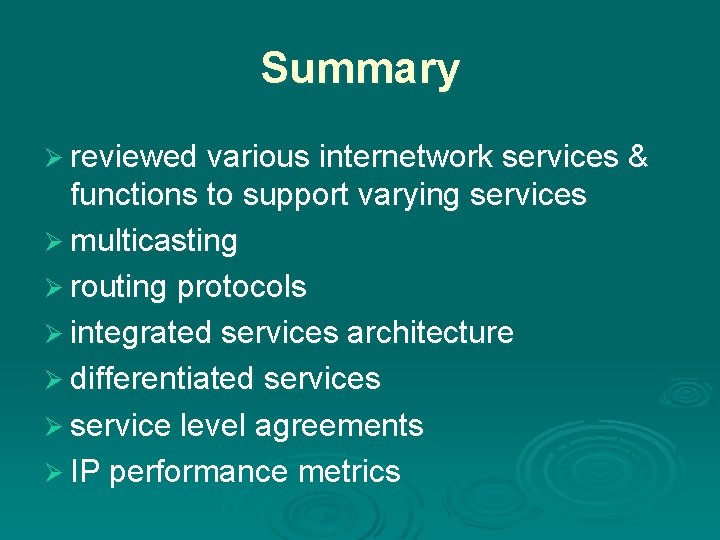 Summary

➢ reviewed various internetwork services & functions to support varying services
➢ multicasting
➢ routing protocols
➢ integrated services architecture
➢ differentiated services
➢ service level agreements
➢ IP performance metrics